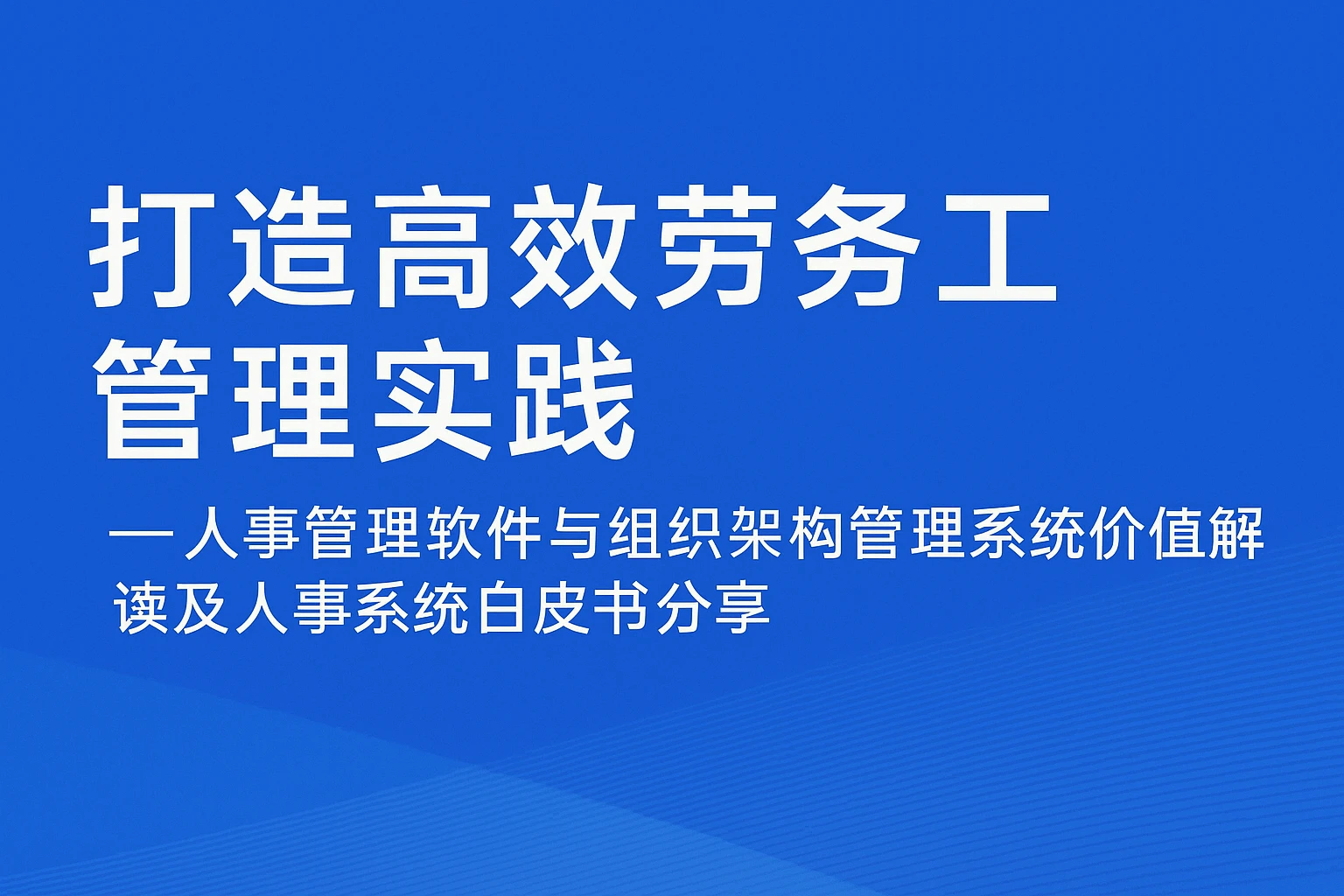 打造高效劳务工管理实践

—人事管理软件与组织架构管理系统价值解读及人事系统白皮书分享